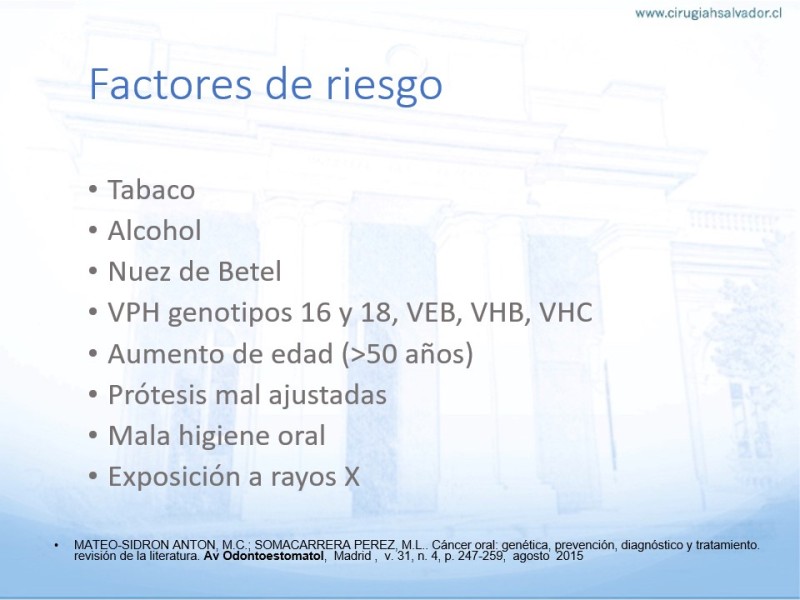 www.cirugiahsalvador.cl

Factores de riesgo

• Tabaco
• Alcohol
• Nuez de Betel
• VPH genotipos 16 y 18, VEB, VHB, VHC
• Aumento de edad (>50 años)
• Prótesis mal ajustadas
• Mala higiene oral
• Exposición a rayos X

• MATEO-SIDRON ANTON, M.C.; SOMACARRERA PEREZ, M.L.. Cáncer oral: genética, prevención, diagnóstico y tratamiento. revisión de la literatura. Av Odontoestomatol, Madrid , v. 31, n. 4, p. 247-259, agosto 2015